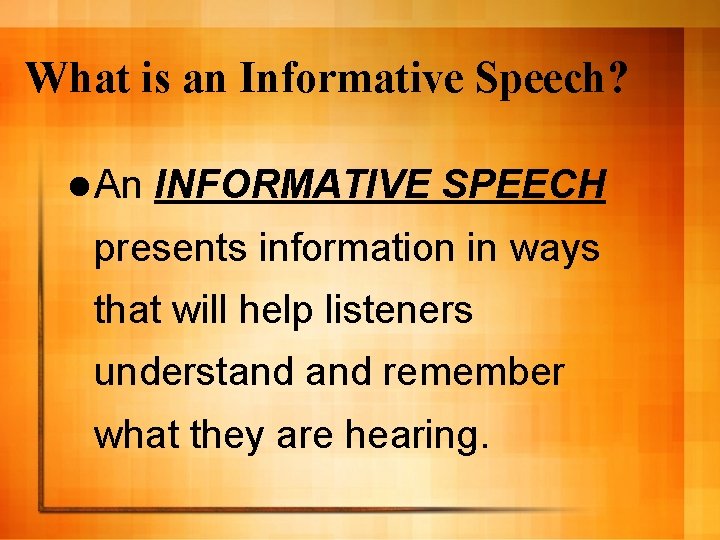 What is an Informative Speech?

● An INFORMATIVE SPEECH presents information in ways that will help listeners understand and remember what they are hearing.